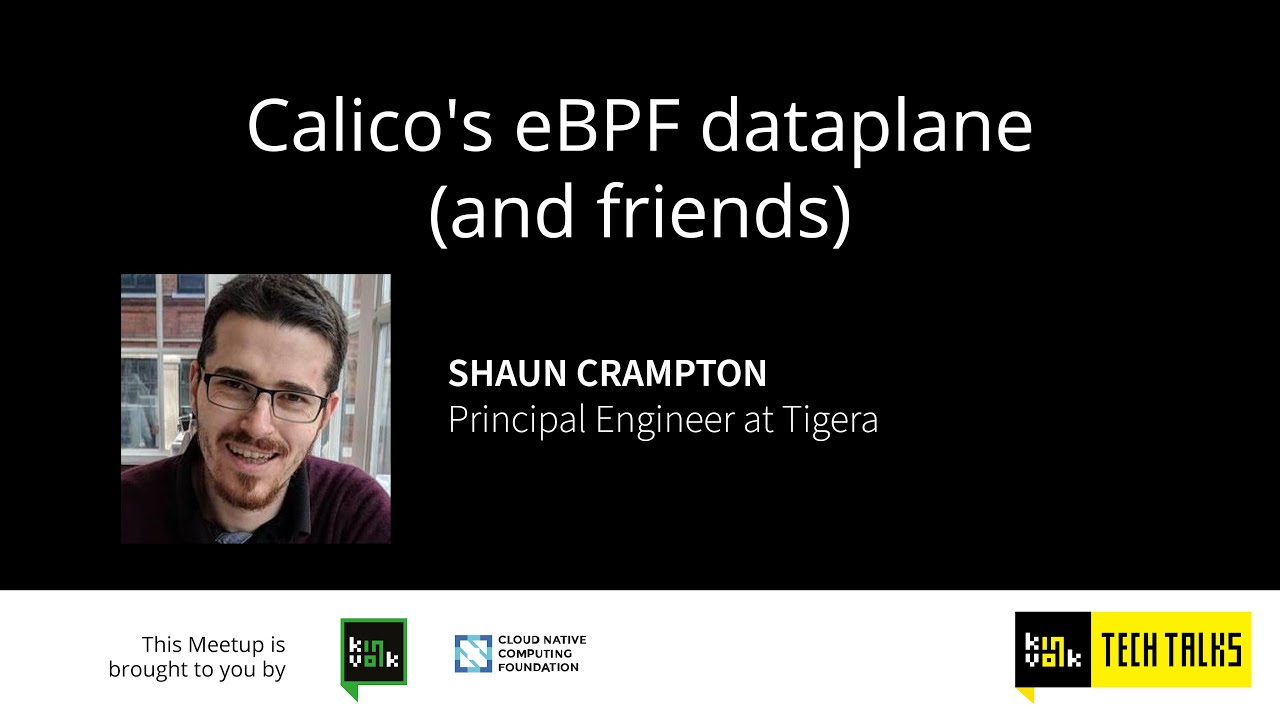 Calico's eBPF dataplane (and friends)

SHAUN CRAMPTON
Principal Engineer at Tigera

This Meetup is brought to you by

kin volk

CLOUD NATIVE COMPUTING FOUNDATION

kin volk TECH TALKS